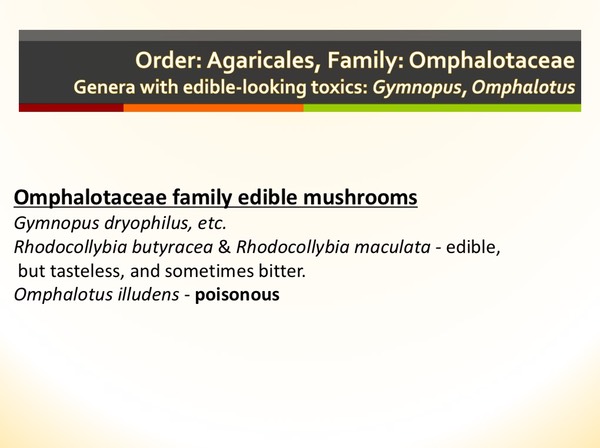 Order: Agaricales, Family: Omphalotaceae
Genera with edible-looking toxics: Gymnopus, Omphalotus

Omphalotaceae family edible mushrooms
Gymnopus dryophilus, etc.
Rhodocollybia butyracea & Rhodocollybia maculata - edible, but tasteless, and sometimes bitter.
Omphalotus illudens - poisonous